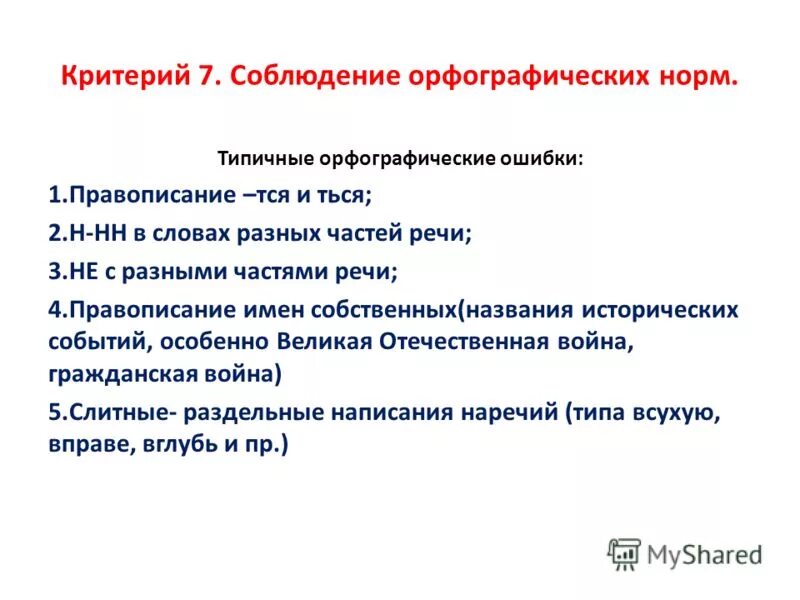 Критерий 7. Соблюдение орфографических норм.

Типичные орфографические ошибки:

1.Правописание –тся и ться;

2.Н-НН в словах разных частей речи;

3.НЕ с разными частями речи;

4.Правописание имен собственных(названия исторических событий, особенно Великая Отечественная война, гражданская война)

5.Слитные- раздельные написания наречий (типа всухую, вправе, вглубь и пр.)

MyShared